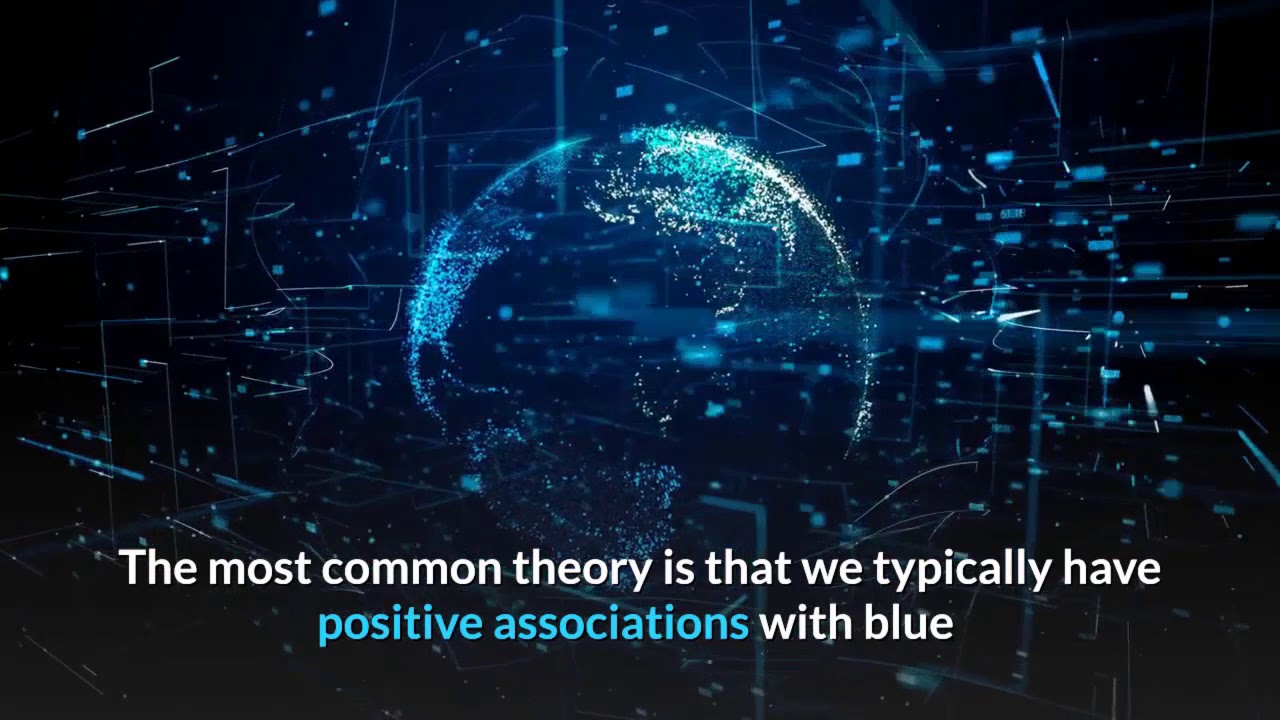 The most common theory is that we typically have positive associations with blue